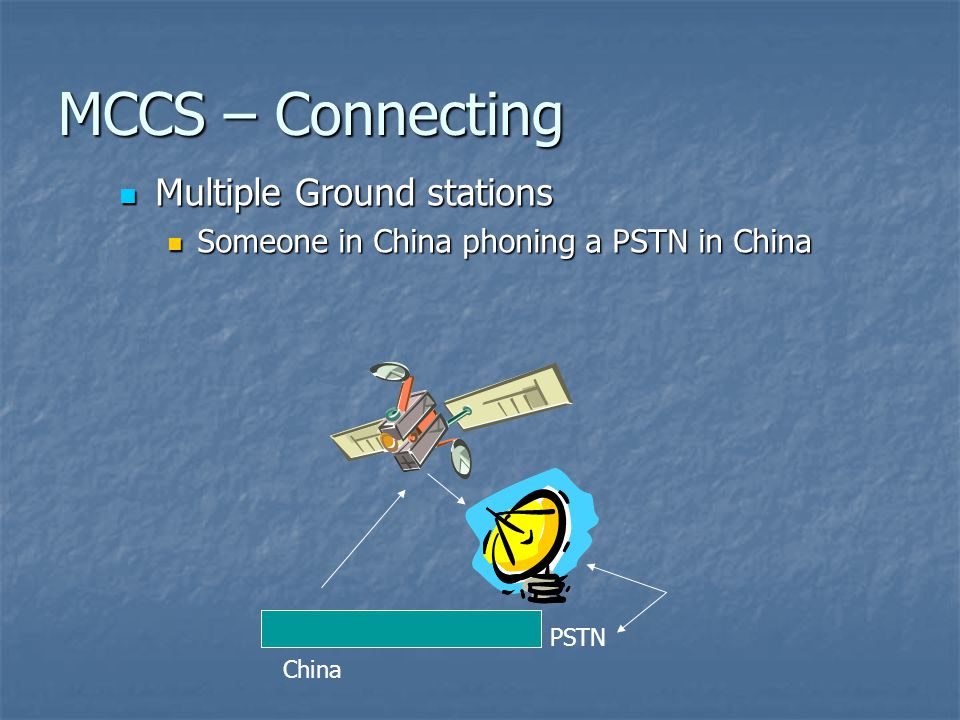 MCCS – Connecting

Multiple Ground stations

Someone in China phoning a PSTN in China

PSTN

China